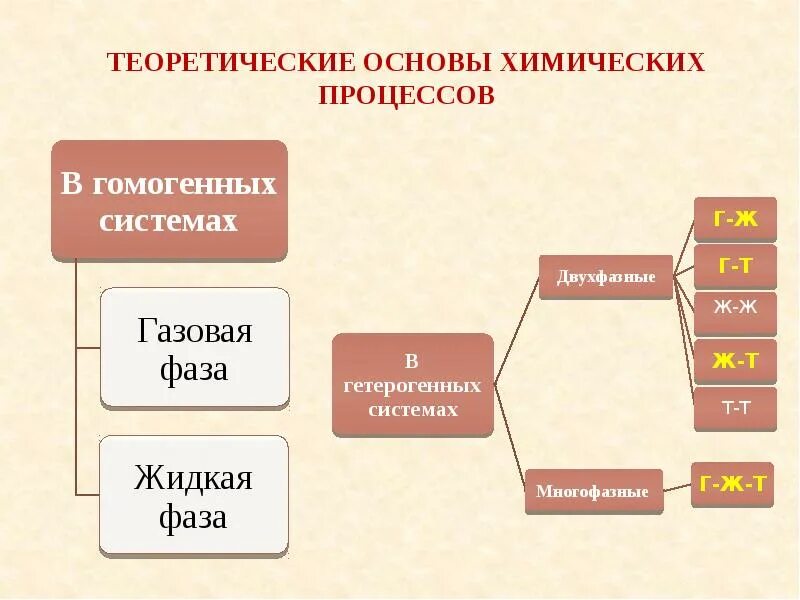 ТЕОРЕТИЧЕСКИЕ ОСНОВЫ ХИМИЧЕСКИХ ПРОЦЕССОВ

В гомогенных системах

Газовая фаза

Жидкая фаза

В гетерогенных системах

Двухфазные

Г-Ж

Г-Т

Ж-Ж

Ж-Т

Т-Т

Многофазные

Г-Ж-Т